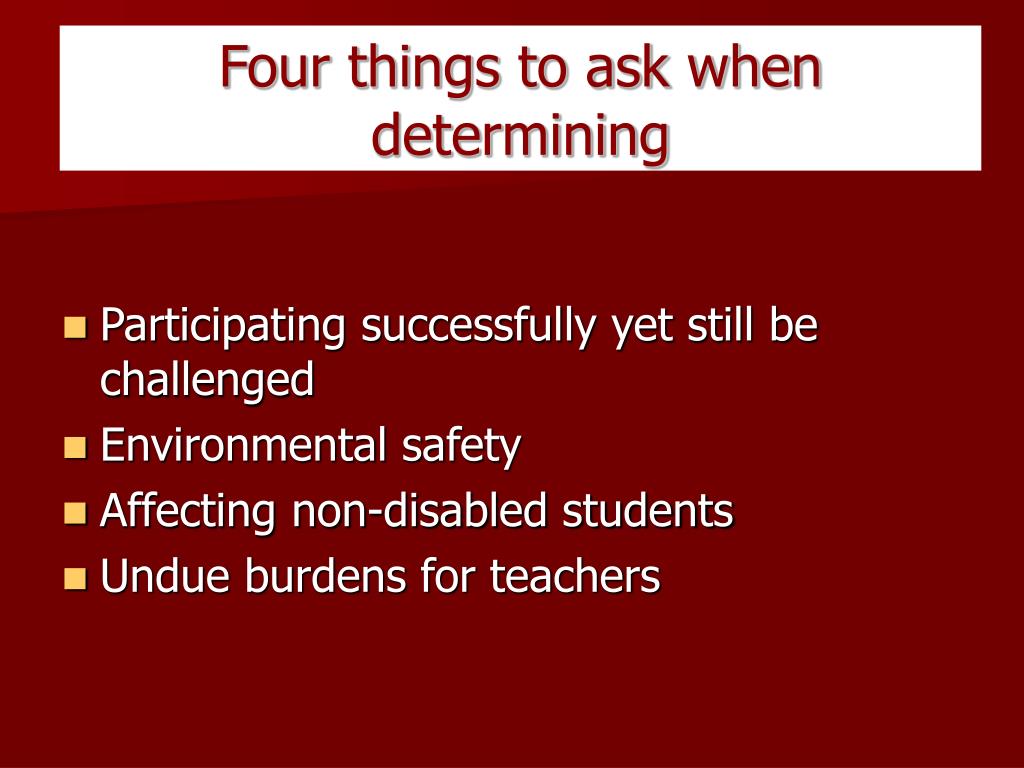 Four things to ask when determining

- Participating successfully yet still be challenged
- Environmental safety
- Affecting non-disabled students
- Undue burdens for teachers